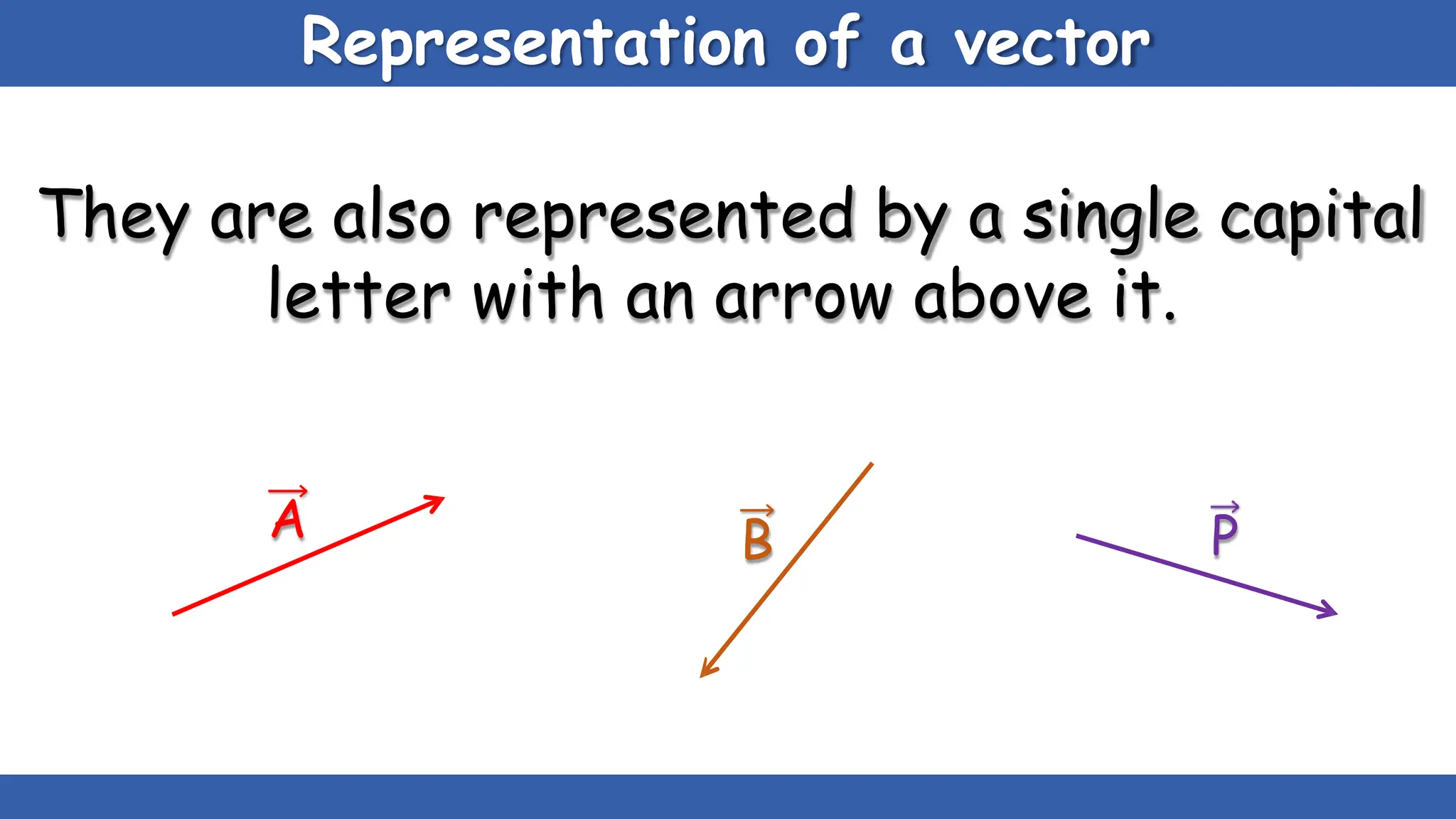 Representation of a vector

They are also represented by a single capital letter with an arrow above it.

$\vec{A}$

$\vec{B}$

$\vec{P}$